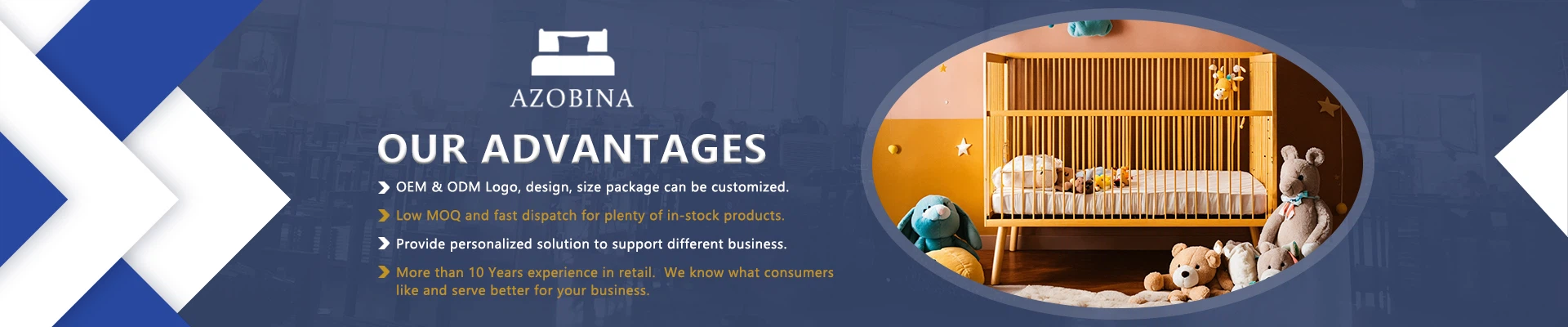 AZOBINA

OUR ADVANTAGES

OEM & ODM Logo, design, size package can be customized.

Low MOQ and fast dispatch for plenty of in-stock products.

Provide personalized solution to support different business.

More than 10 Years experience in retail. We know what consumers like and serve better for your business.